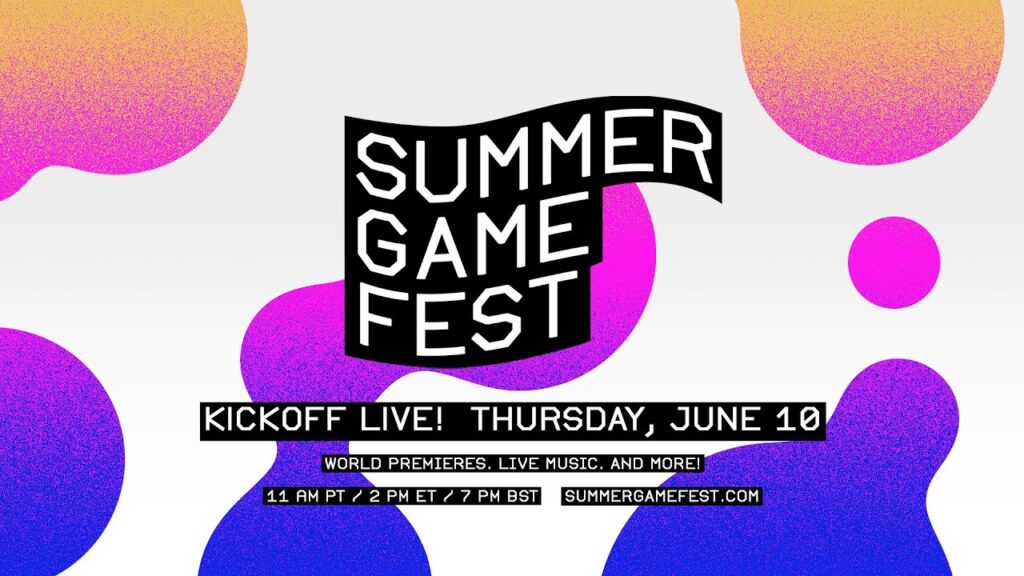 SUMMER GAME FEST

KICKOFF LIVE! THURSDAY, JUNE 10

WORLD PREMIERES. LIVE MUSIC. AND MORE!

11 AM PT / 2 PM ET / 7 PM BST SUMMERGAMEFEST.COM